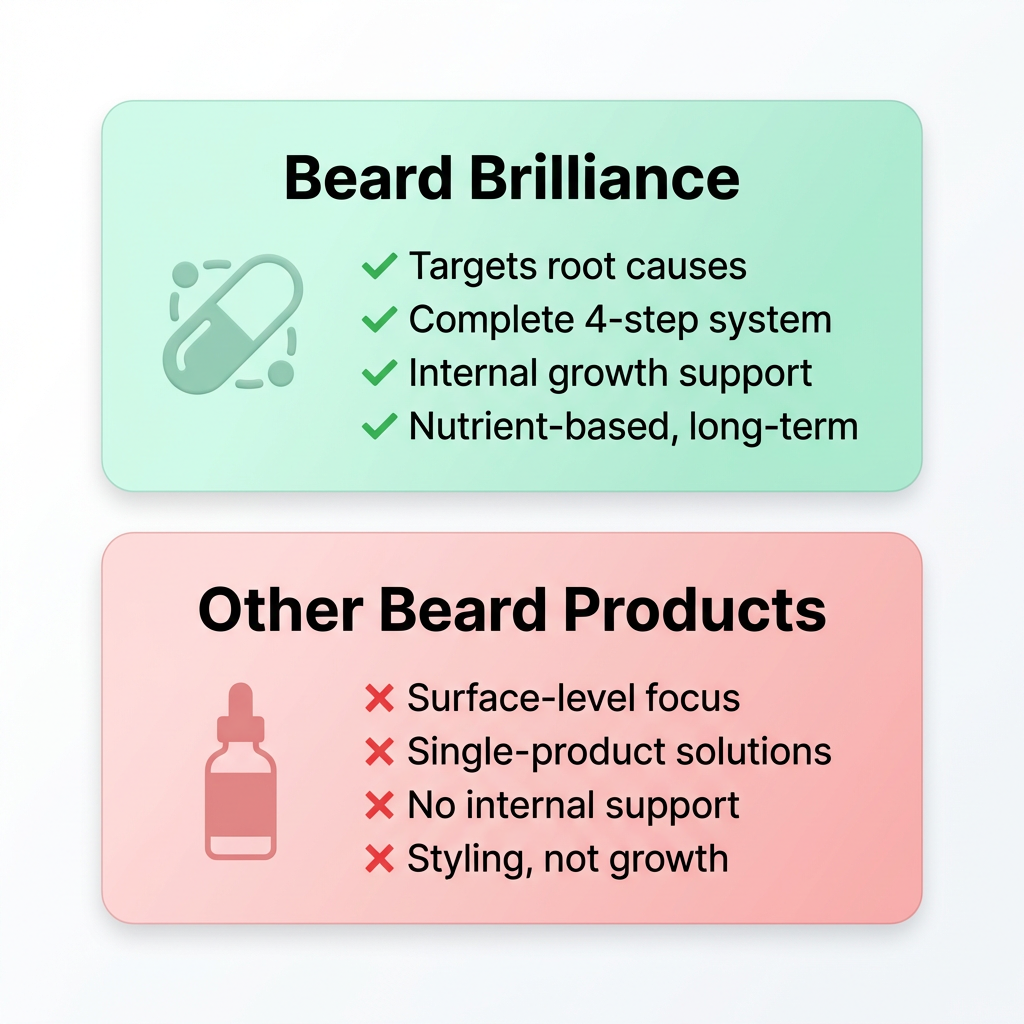 Beard Brilliance

✓ Targets root causes
✓ Complete 4-step system
✓ Internal growth support
✓ Nutrient-based, long-term

Other Beard Products

✗ Surface-level focus
✗ Single-product solutions
✗ No internal support
✗ Styling, not growth